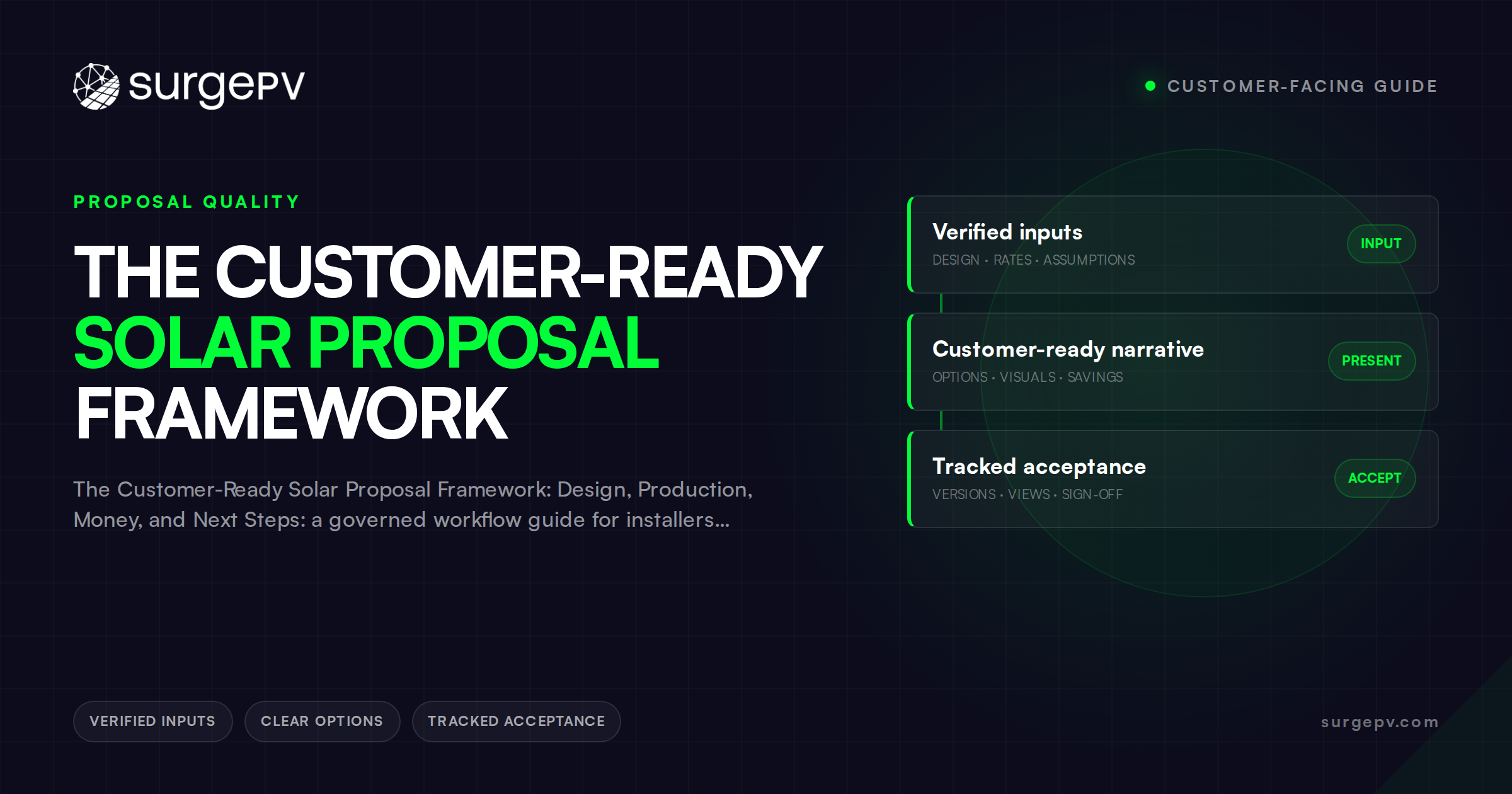 surgePV

CUSTOMER-FACING GUIDE

PROPOSAL QUALITY

THE CUSTOMER-READY SOLAR PROPOSAL FRAMEWORK

The Customer-Ready Solar Proposal Framework: Design, Production, Money, and Next Steps: a governed workflow guide for installers...

Verified inputs
DESIGN · RATES · ASSUMPTIONS
INPUT

Customer-ready narrative
OPTIONS · VISUALS · SAVINGS
PRESENT

Tracked acceptance
VERSIONS · VIEWS · SIGN-OFF
ACCEPT

VERIFIED INPUTS

CLEAR OPTIONS

TRACKED ACCEPTANCE

surgepv.com